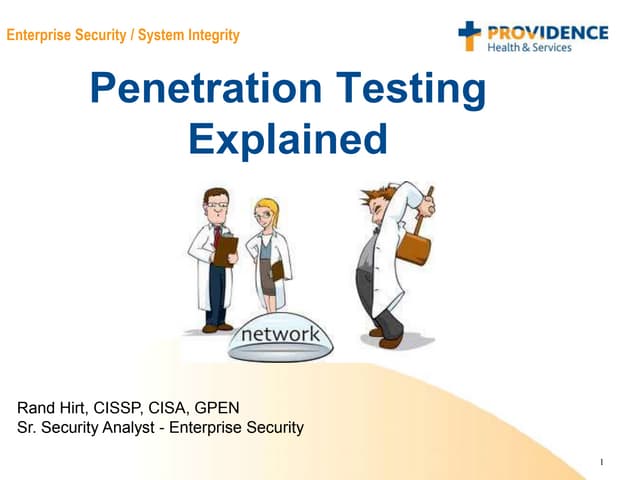 Enterprise Security / System Integrity

PROVIDENCE
Health & Services

Penetration Testing Explained

network

Rand Hirt, CISSP, CISA, GPEN
Sr. Security Analyst - Enterprise Security

1